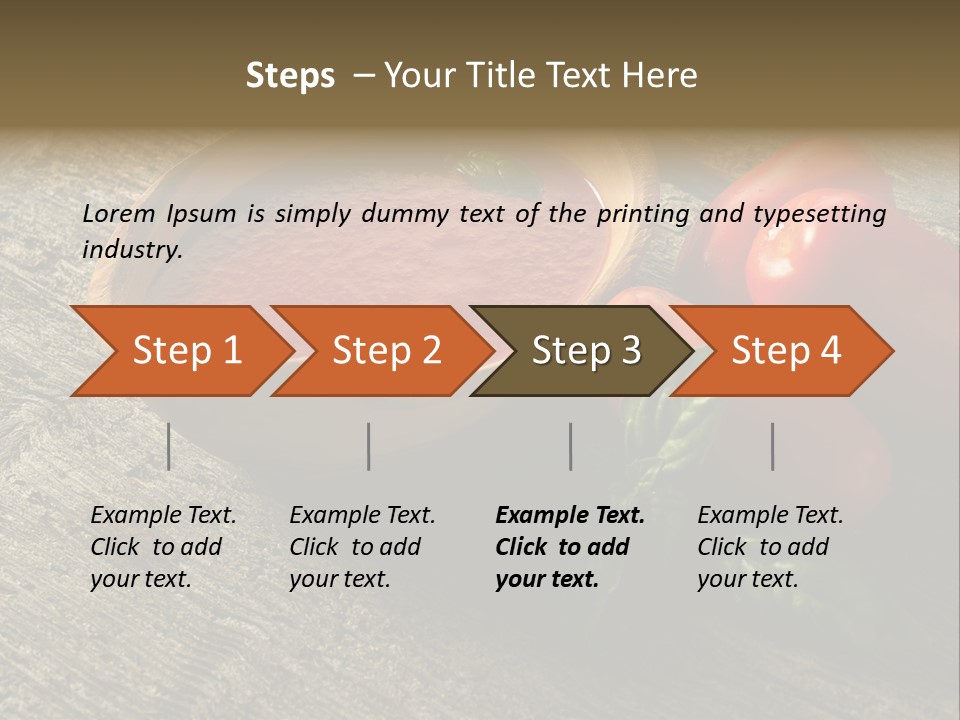 Steps – Your Title Text Here

Lorem Ipsum is simply dummy text of the printing and typesetting industry.

Step 1

Step 2

Step 3

Step 4

Example Text. Click to add your text.

Example Text. Click to add your text.

Example Text. Click to add your text.

Example Text. Click to add your text.